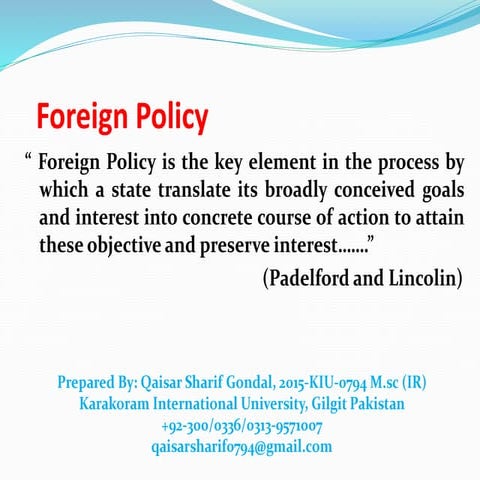 Foreign Policy

“ Foreign Policy is the key element in the process by which a state translate its broadly conceived goals and interest into concrete course of action to attain these objective and preserve interest…….”

(Padelford and Lincolin)

Prepared By: Qaisar Sharif Gondal, 2015-KIU-0794 M.sc (IR)
Karakoram International University, Gilgit Pakistan
+92-300/0336/0313-9571007
qaisarsharif0794@gmail.com